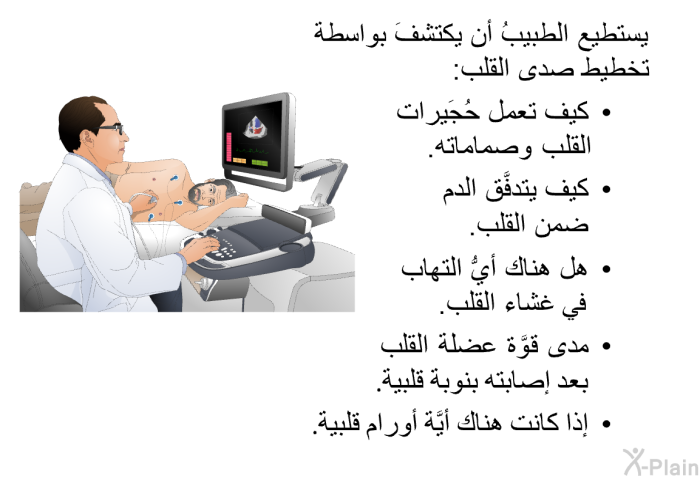 يستطيع الطبيبُ أن يكتشفَ بواسطة تخطيط صدى القلب:

• كيف تعمل حُجَيرات القلب وصماماته.
• كيف يتدفَّق الدم ضمن القلب.
• هل هناك أيُّ التهاب في غشاء القلب.
• مدى قوَّة عضلة القلب بعد إصابته بنوبة قلبية.
• إذا كانت هناك أيَّة أورام قلبية.

X-Plain